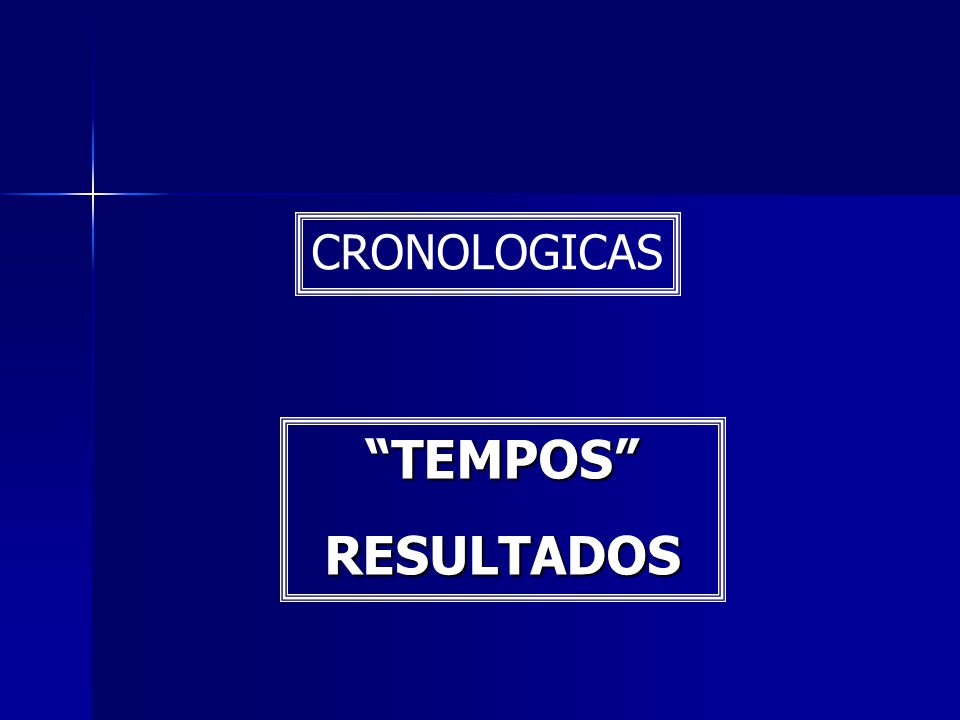 CRONOLOGICAS

“TEMPOS”

RESULTADOS